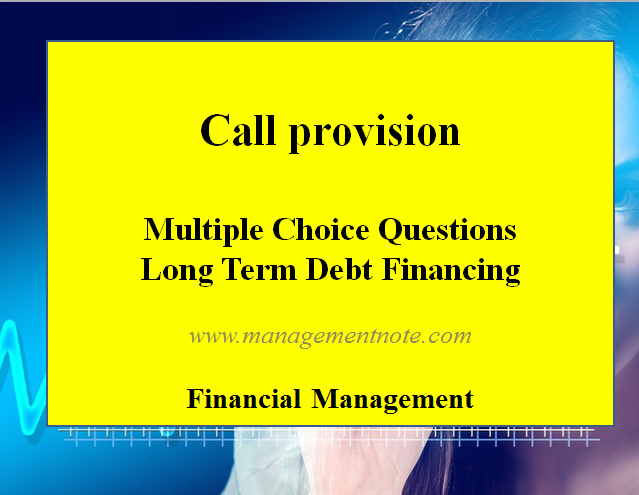 Call provision

Multiple Choice Questions
Long Term Debt Financing

www.managementnote.com

Financial Management